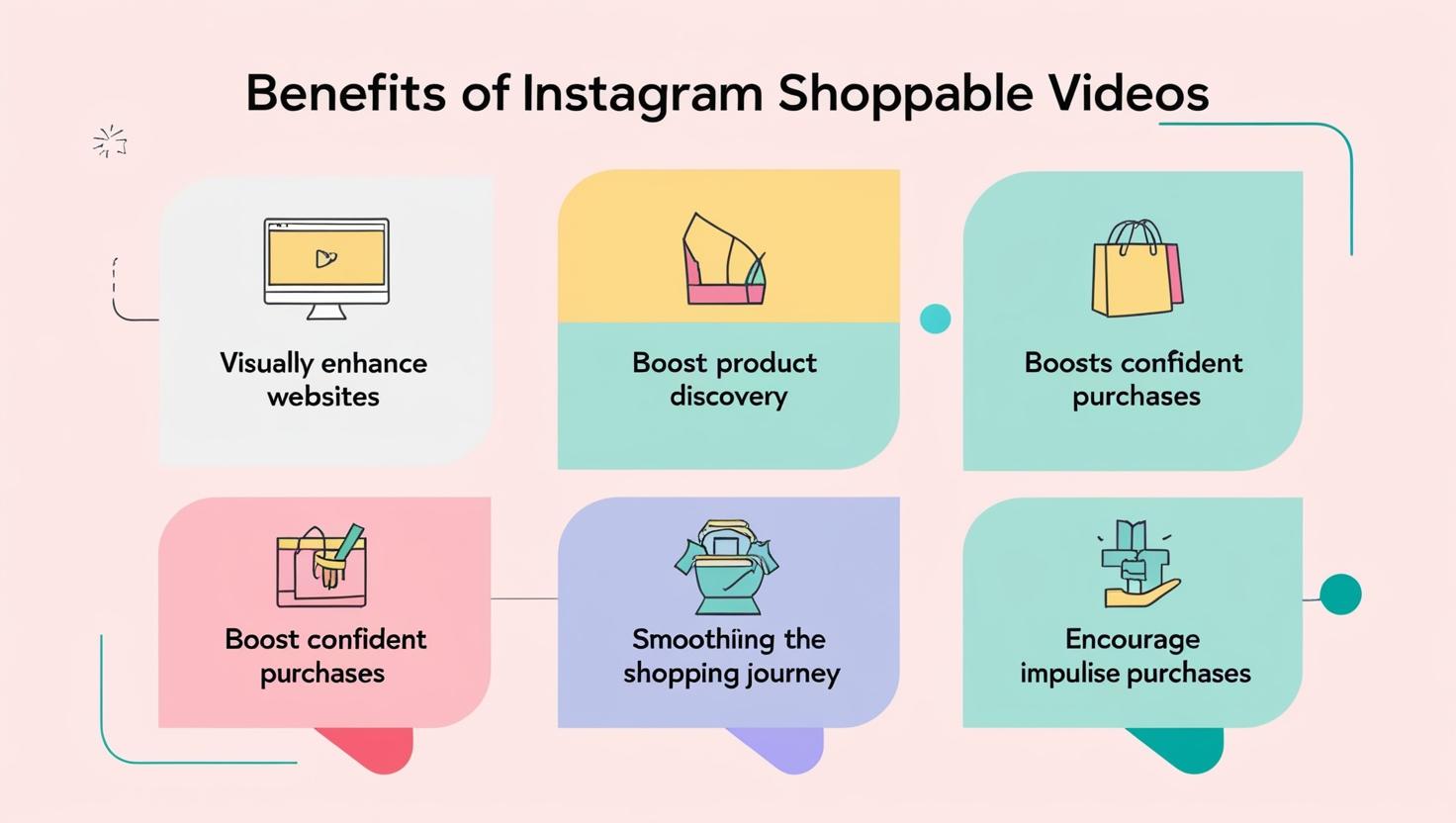 Benefits of Instagram Shoppable Videos

Visually enhance websites

Boost product discovery

Boosts confident purchases

Boost confident purchases

Smoothiing the shopping journey

Encourage impulise purchases